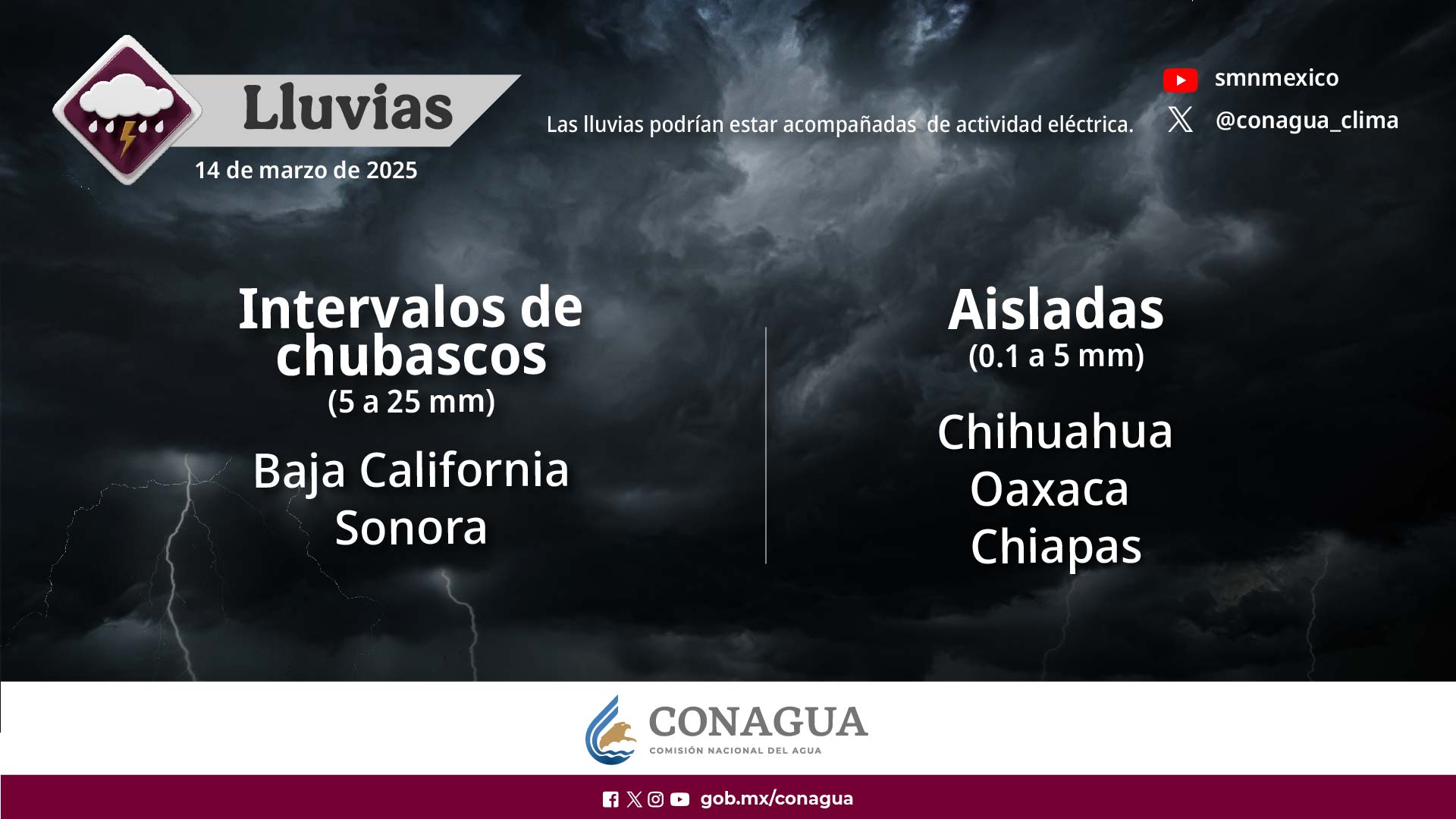 Lluvias

14 de marzo de 2025

Las lluvias podrían estar acompañadas de actividad eléctrica.

smnmexico

@conagua_clima

Intervalos de chubascos
(5 a 25 mm)

Baja California
Sonora

Aisladas
(0.1 a 5 mm)

Chihuahua
Oaxaca
Chiapas

CONAGUA
COMISIÓN NACIONAL DEL AGUA

gob.mx/conagua